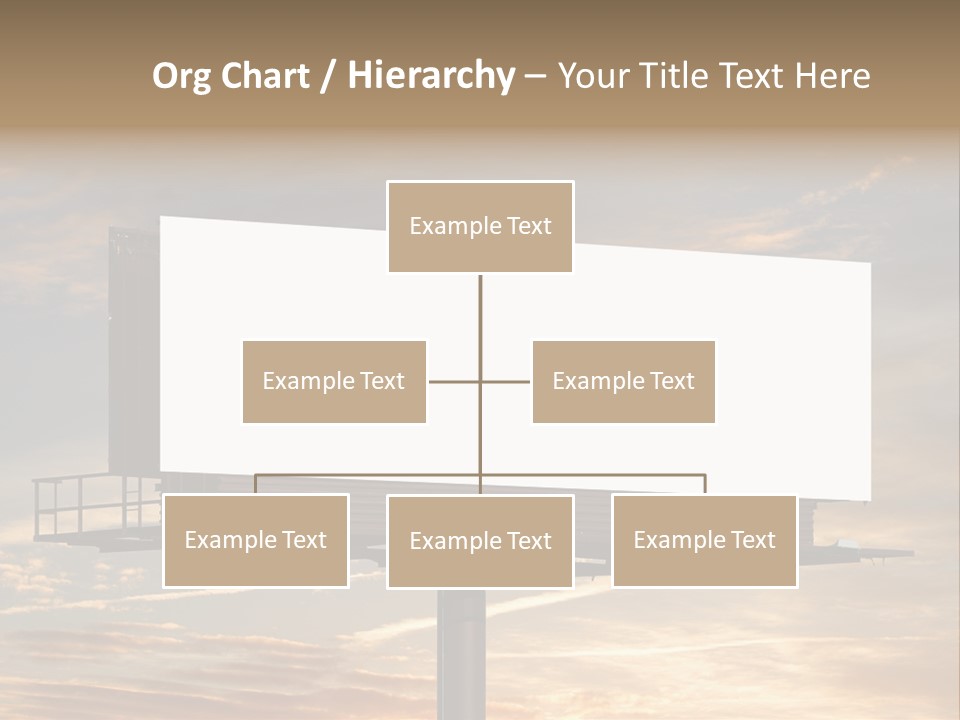 Org Chart / Hierarchy – Your Title Text Here

Example Text

Example Text

Example Text

Example Text

Example Text

Example Text